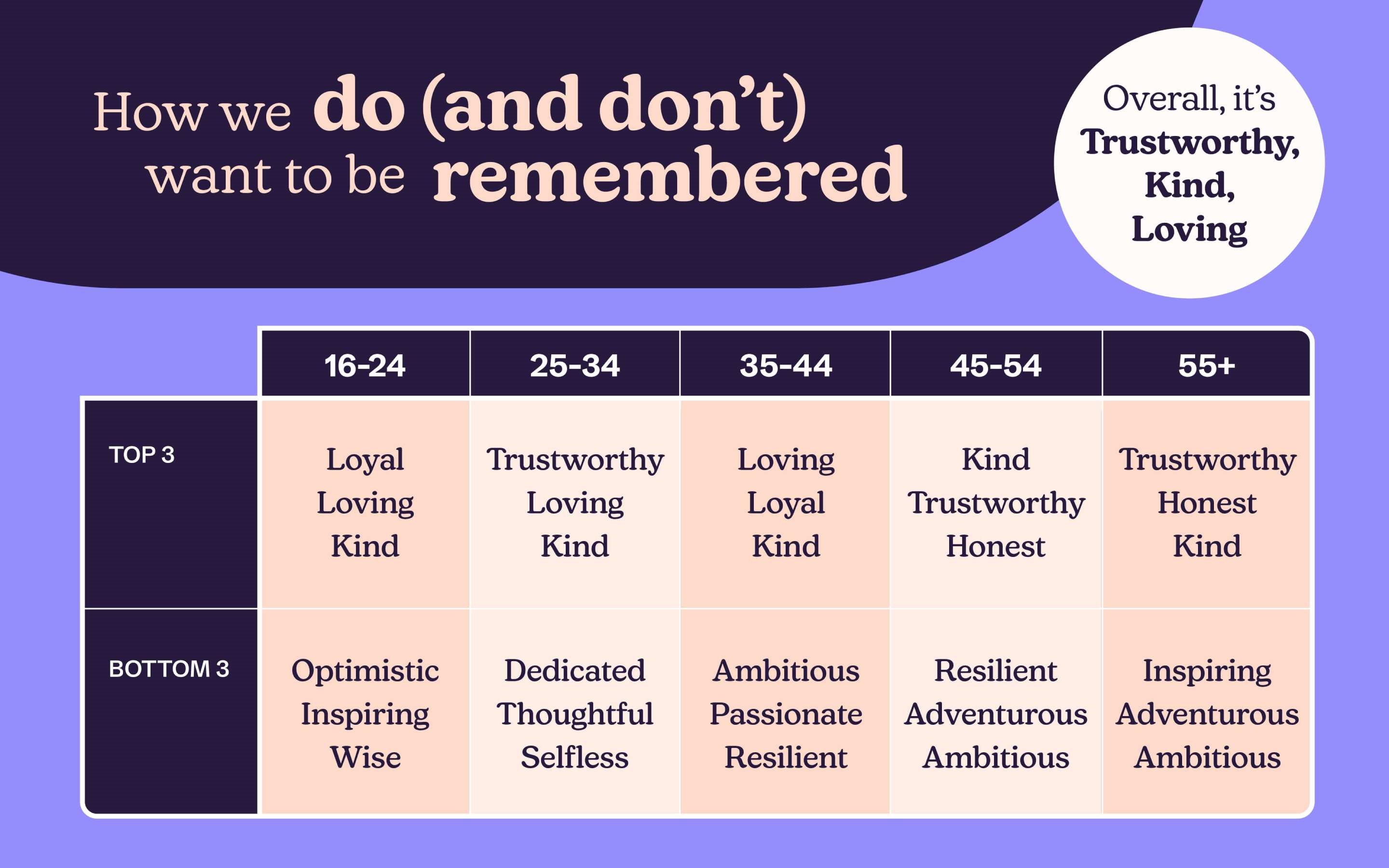 How we do (and don't) want to be remembered

Overall, it's Trustworthy, Kind, Loving

| | 16-24 | 25-34 | 35-44 | 45-54 | 55+ |
|---|---|---|---|---|---|
| TOP 3 | Loyal Loving Kind | Trustworthy Loving Kind | Loving Loyal Kind | Kind Trustworthy Honest | Trustworthy Honest Kind |
| BOTTOM 3 | Optimistic Inspiring Wise | Dedicated Thoughtful Selfless | Ambitious Passionate Resilient | Resilient Adventurous Ambitious | Inspiring Adventurous Ambitious |